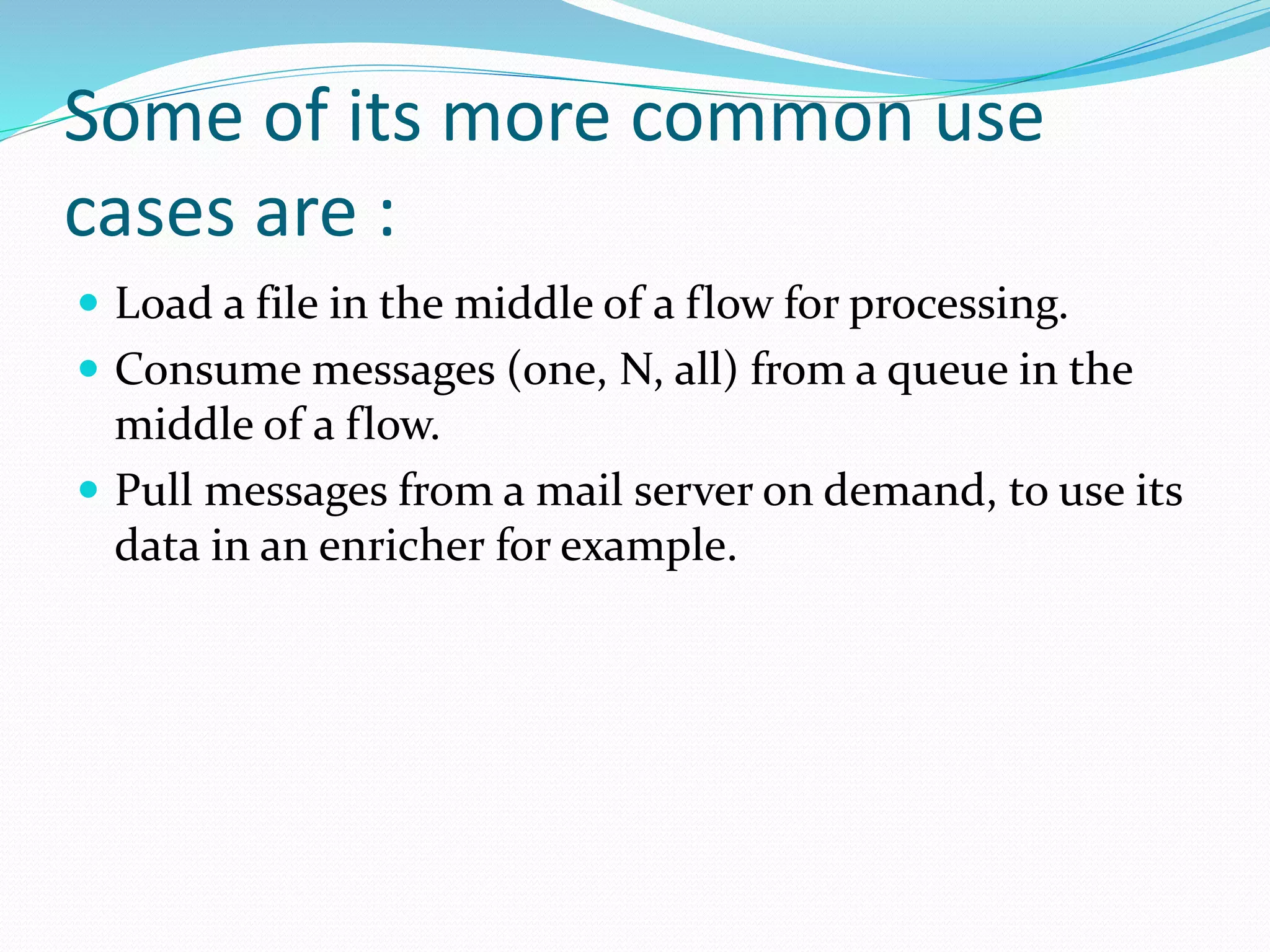 Some of its more common use cases are :

- Load a file in the middle of a flow for processing.
- Consume messages (one, N, all) from a queue in the middle of a flow.
- Pull messages from a mail server on demand, to use its data in an enricher for example.